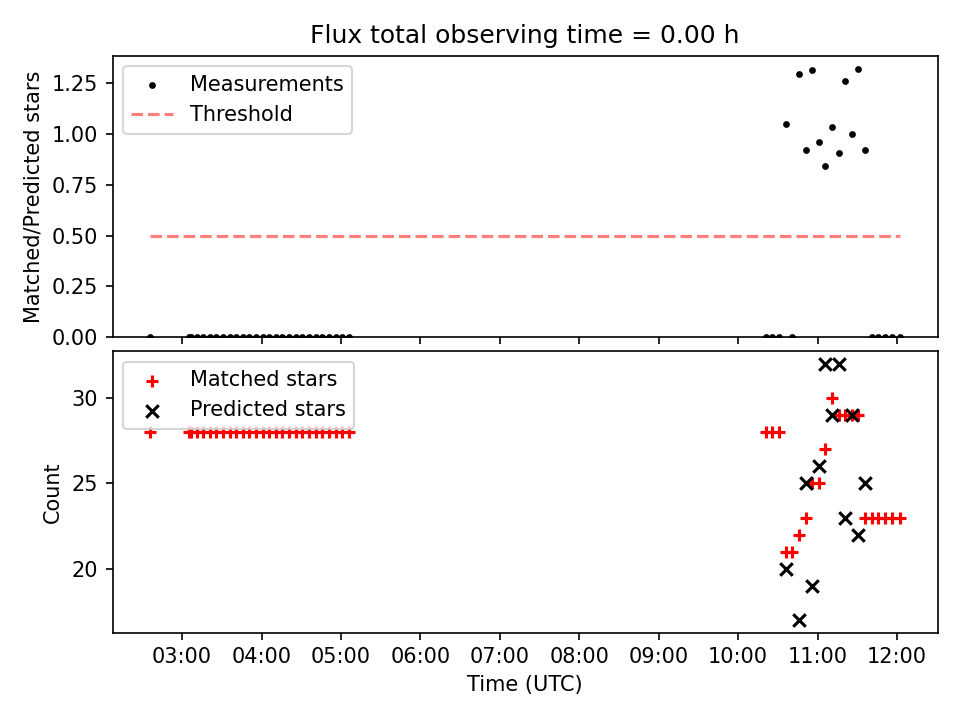 Flux total observing time = 0.00 h

Measurements
Threshold

Matched/Predicted stars

1.25
1.00
0.75
0.50
0.25
0.00

Matched stars
Predicted stars

Count

30
25
20

03:00 04:00 05:00 06:00 07:00 08:00 09:00 10:00 11:00 12:00

Time (UTC)